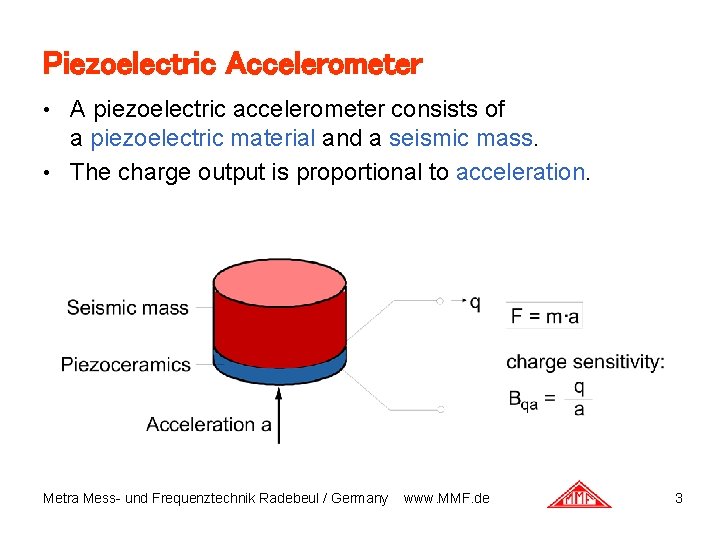 Piezoelectric Accelerometer

• A piezoelectric accelerometer consists of a piezoelectric material and a seismic mass.

• The charge output is proportional to acceleration.

Seismic mass

Piezoceramics

Acceleration a

q

$F = m \cdot a$

charge sensitivity:

$B_{qa} = \frac{q}{a}$

Metra Mess- und Frequenztechnik Radebeul / Germany www.MMF.de

MMF

3